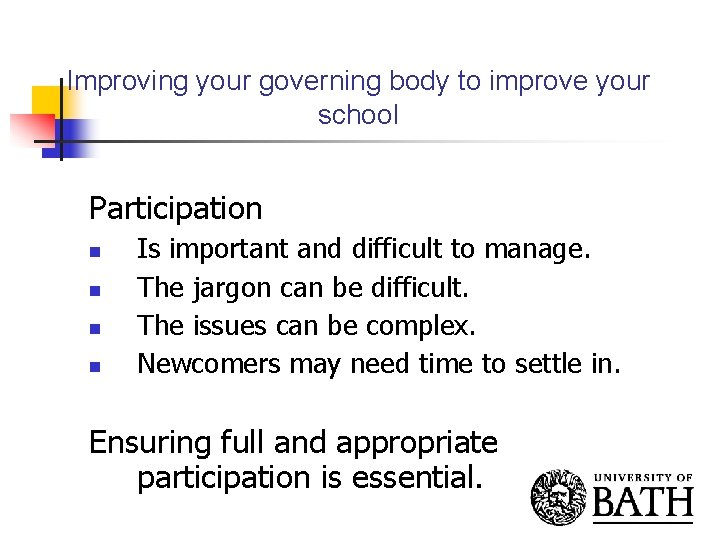 Improving your governing body to improve your school

Participation

- Is important and difficult to manage.
- The jargon can be difficult.
- The issues can be complex.
- Newcomers may need time to settle in.

Ensuring full and appropriate participation is essential.

UNIVERSITY OF
BATH